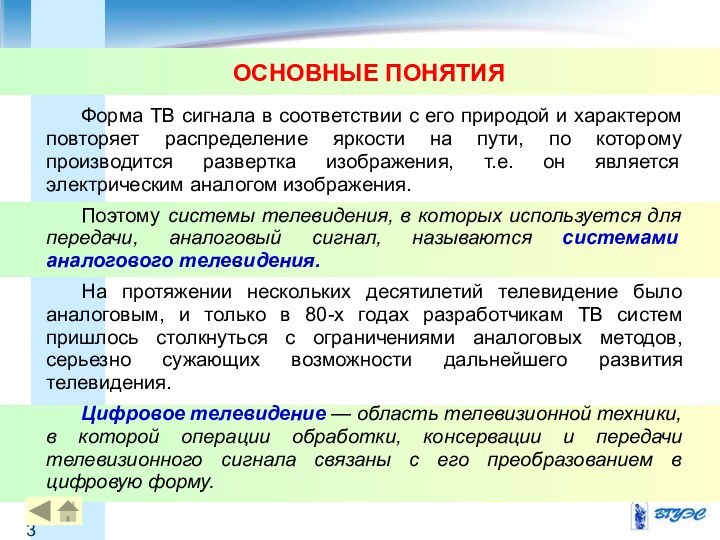 ОСНОВНЫЕ ПОНЯТИЯ

Форма ТВ сигнала в соответствии с его природой и характером повторяет распределение яркости на пути, по которому производится развертка изображения, т.е. он является электрическим аналогом изображения.

Поэтому системы телевидения, в которых используется для передачи, аналоговый сигнал, называются системами аналогового телевидения.

На протяжении нескольких десятилетий телевидение было аналоговым, и только в 80-х годах разработчикам ТВ систем пришлось столкнуться с ограничениями аналоговых методов, серьезно сужающих возможности дальнейшего развития телевидения.

Цифровое телевидение — область телевизионной техники, в которой операции обработки, консервации и передачи телевизионного сигнала связаны с его преобразованием в цифровую форму.

3

ВГУЭС